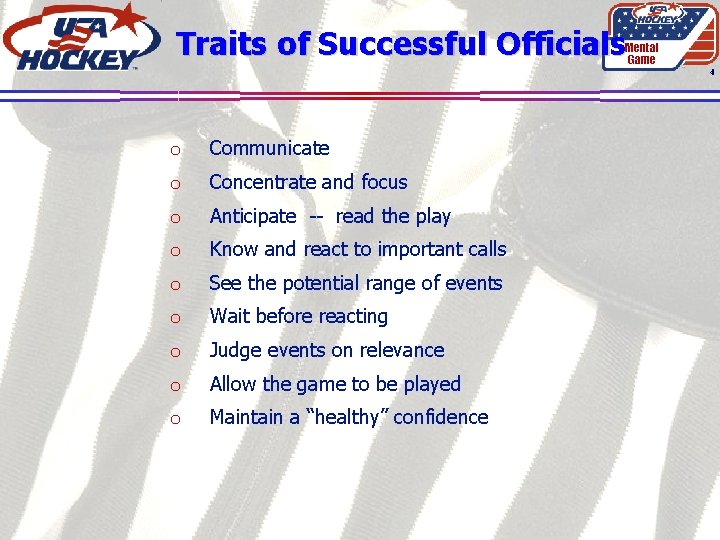 USA HOCKEY

Traits of Successful Officials

USA HOCKEY Mental Game

4

o Communicate
o Concentrate and focus
o Anticipate -- read the play
o Know and react to important calls
o See the potential range of events
o Wait before reacting
o Judge events on relevance
o Allow the game to be played
o Maintain a “healthy” confidence